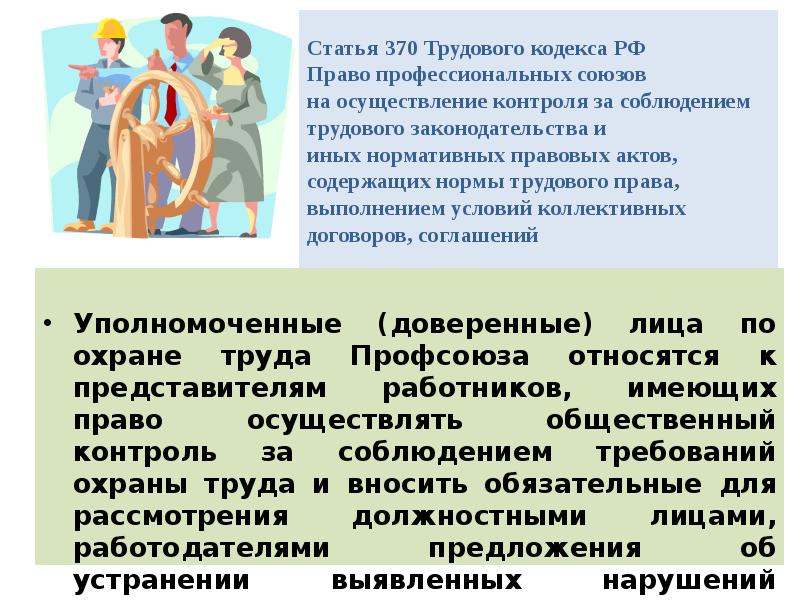 Статья 370 Трудового кодекса РФ
Право профессиональных союзов на осуществление контроля за соблюдением трудового законодательства и иных нормативных правовых актов, содержащих нормы трудового права, выполнением условий коллективных договоров, соглашений

• Уполномоченные (доверенные) лица по охране труда Профсоюза относятся к представителям работников, имеющих право осуществлять общественный контроль за соблюдением требований охраны труда и вносить обязательные для рассмотрения должностными лицами, работодателями предложения об устранении выявленных нарушений